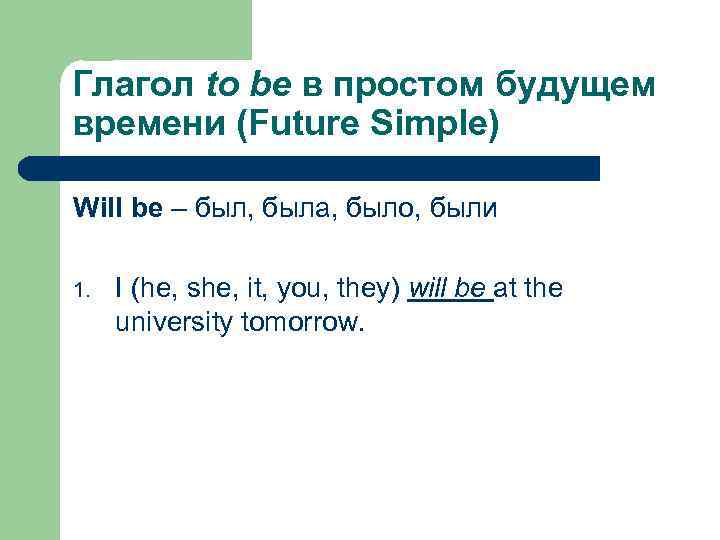 Глагол to be в простом будущем времени (Future Simple)

Will be – был, была, было, были

1. I (he, she, it, you, they) will be at the university tomorrow.